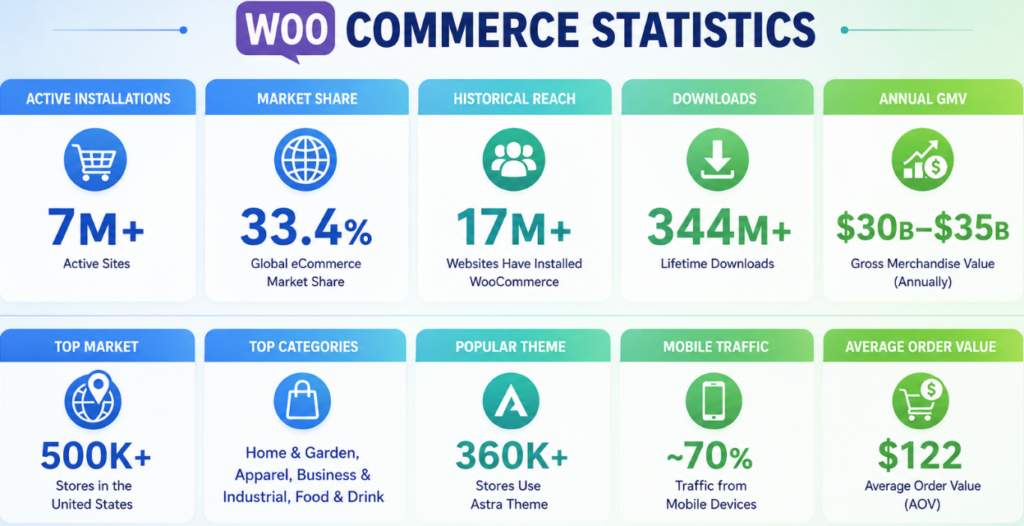 WOO COMMERCE STATISTICS

ACTIVE INSTALLATIONS
7M+
Active Sites

MARKET SHARE
33.4%
Global eCommerce Market Share

HISTORICAL REACH
17M+
Websites Have Installed WooCommerce

DOWNLOADS
344M+
Lifetime Downloads

ANNUAL GMV
$30B–$35B
Gross Merchandise Value (Annually)

TOP MARKET
500K+
Stores in the United States

TOP CATEGORIES
Home & Garden, Apparel, Business & Industrial, Food & Drink

POPULAR THEME
360K+
Stores Use Astra Theme

MOBILE TRAFFIC
~70%
Traffic from Mobile Devices

AVERAGE ORDER VALUE
$122
Average Order Value (AOV)